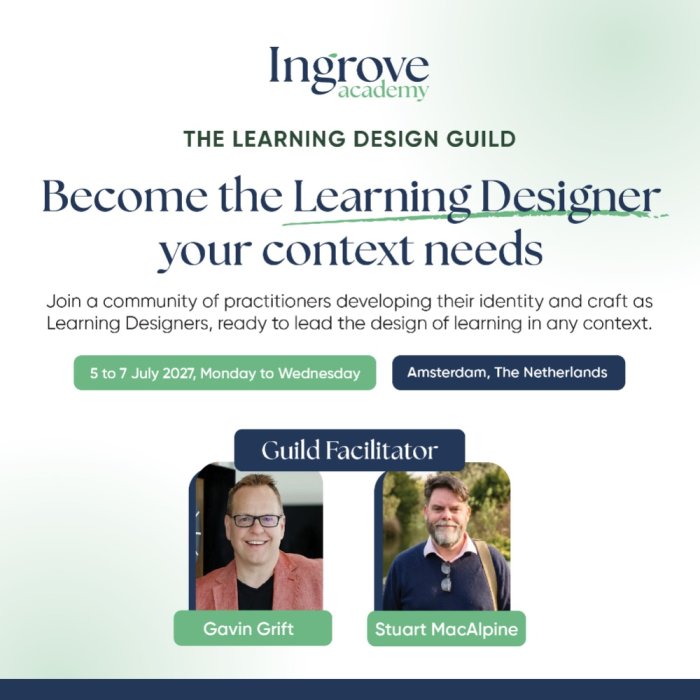 Ingrove
academy

THE LEARNING DESIGN GUILD

Become the Learning Designer your context needs

Join a community of practitioners developing their identity and craft as Learning Designers, ready to lead the design of learning in any context.

5 to 7 July 2027, Monday to Wednesday

Amsterdam, The Netherlands

Guild Facilitator

Gavin Grift

Stuart MacAlpine